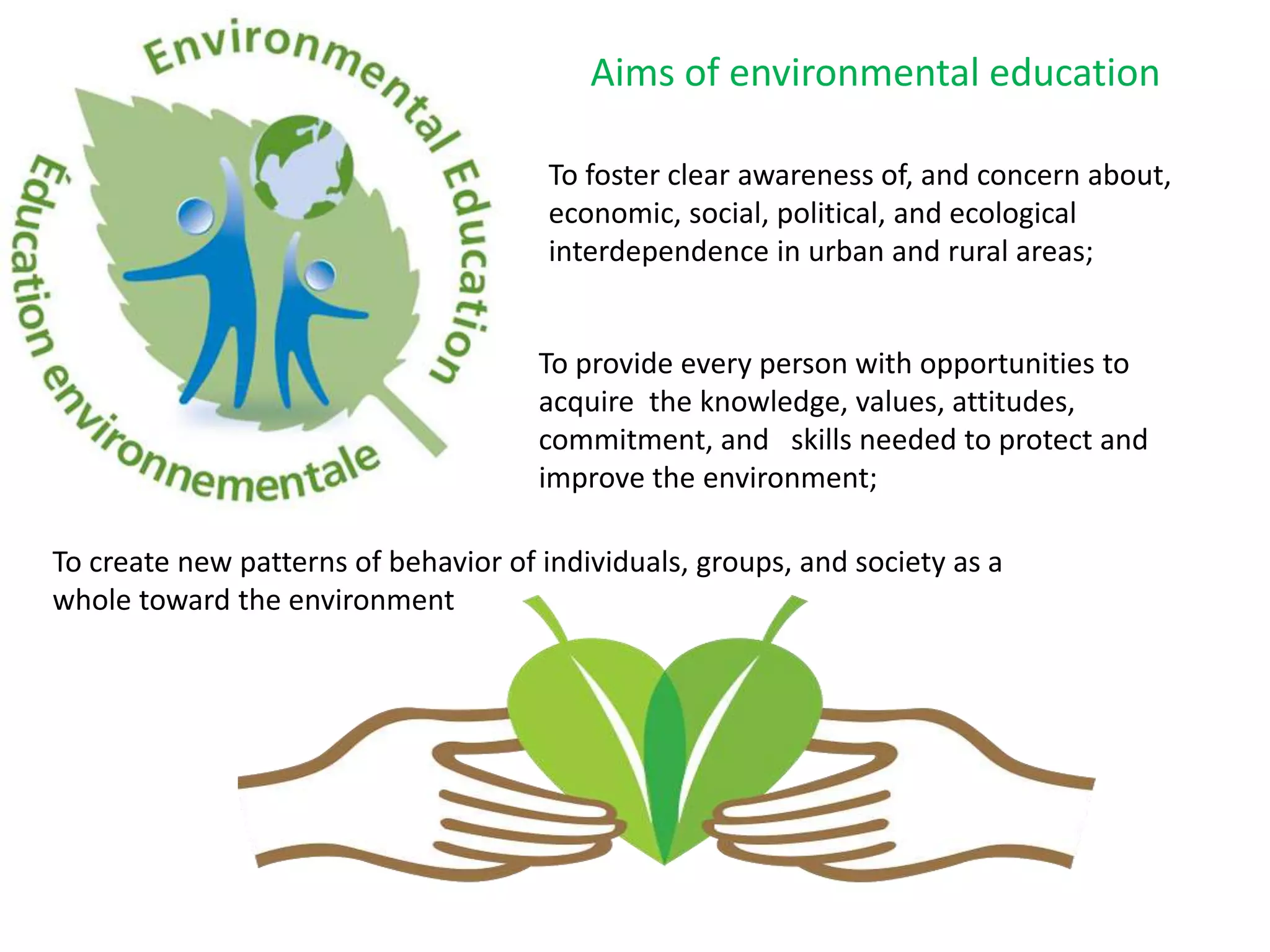 Environmental Education
Éducation environnementale

Aims of environmental education

To foster clear awareness of, and concern about, economic, social, political, and ecological interdependence in urban and rural areas;

To provide every person with opportunities to acquire the knowledge, values, attitudes, commitment, and skills needed to protect and improve the environment;

To create new patterns of behavior of individuals, groups, and society as a whole toward the environment